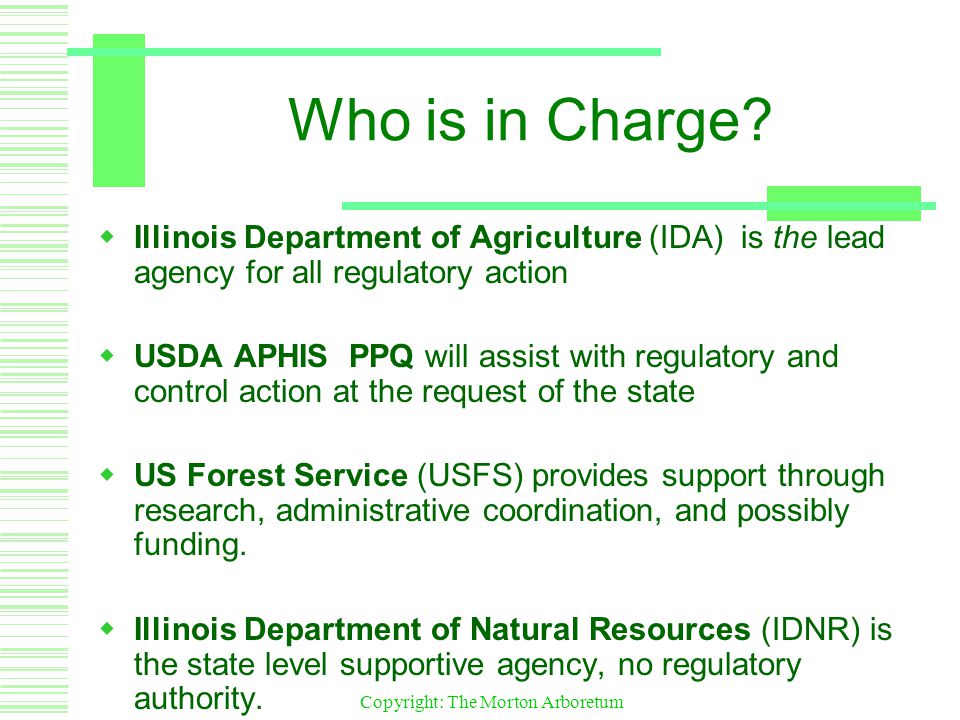 Who is in Charge?

Illinois Department of Agriculture (IDA) is the lead agency for all regulatory action

USDA APHIS PPQ will assist with regulatory and control action at the request of the state

US Forest Service (USFS) provides support through research, administrative coordination, and possibly funding.

Illinois Department of Natural Resources (IDNR) is the state level supportive agency, no regulatory authority.

Copyright: The Morton Arboretum